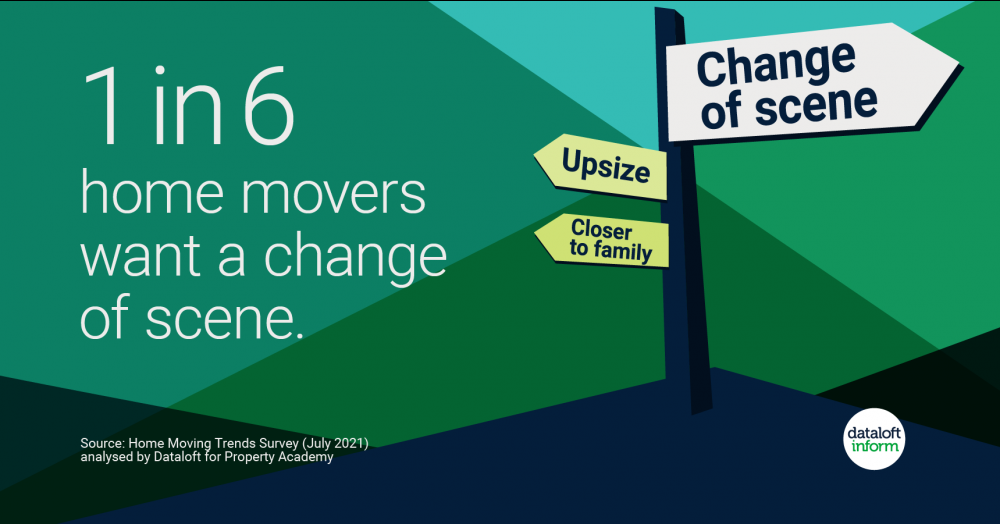 1 in 6
home movers want a change of scene.

Change of scene

Upsize

Closer to family

Source: Home Moving Trends Survey (July 2021) analysed by Dataloft for Property Academy

dataloft inform